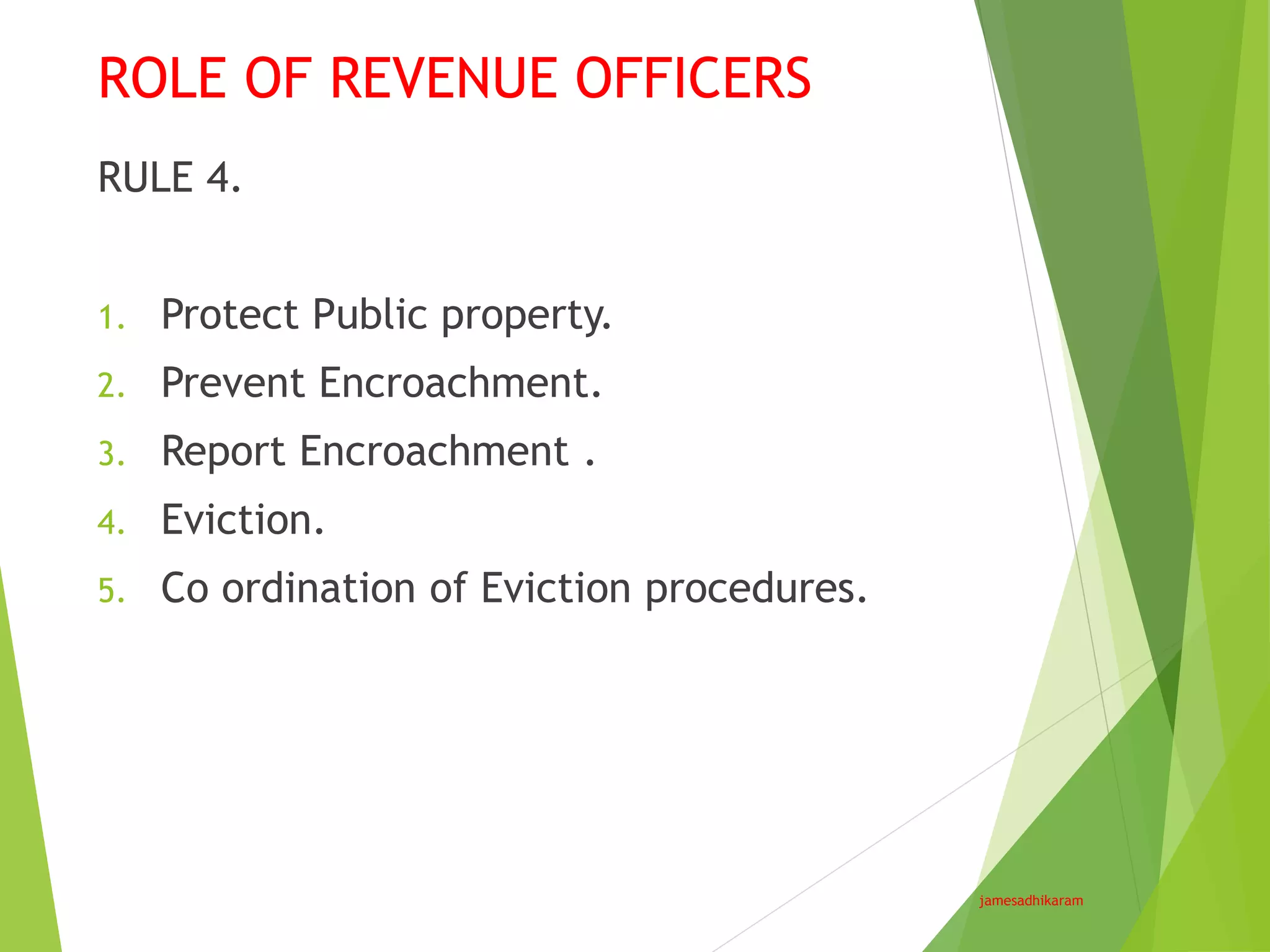 ROLE OF REVENUE OFFICERS

RULE 4.

1. Protect Public property.
2. Prevent Encroachment.
3. Report Encroachment .
4. Eviction.
5. Co ordination of Eviction procedures.

jamesadhikaram